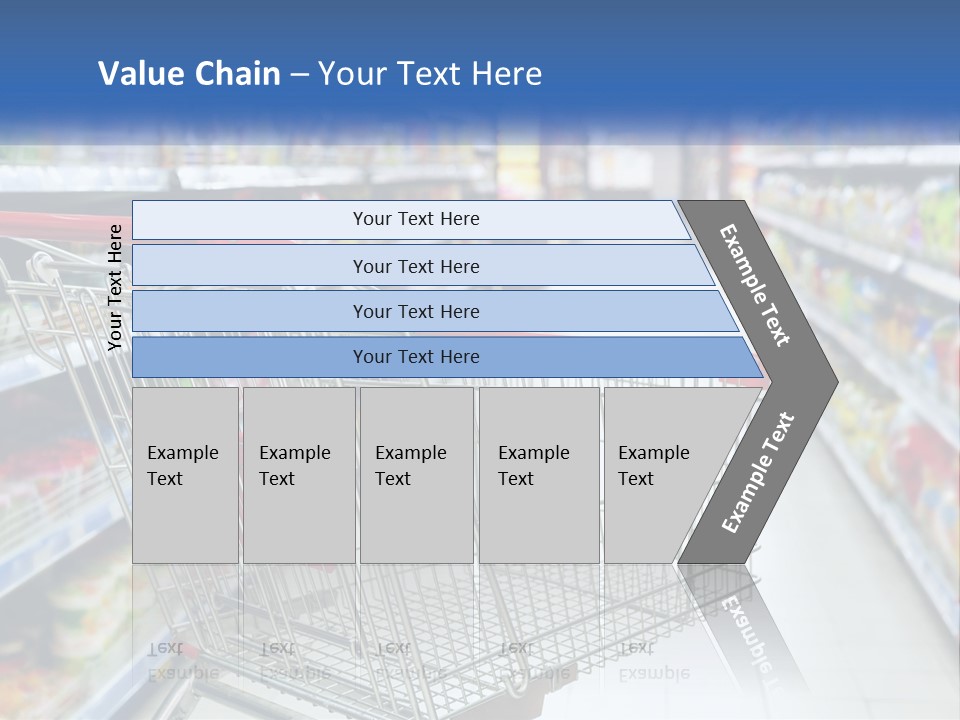 Value Chain – Your Text Here

Your Text Here

Your Text Here

Your Text Here

Your Text Here

Your Text Here

Example Text

Example Text

Example Text

Example Text

Example Text

Example Text

Example Text